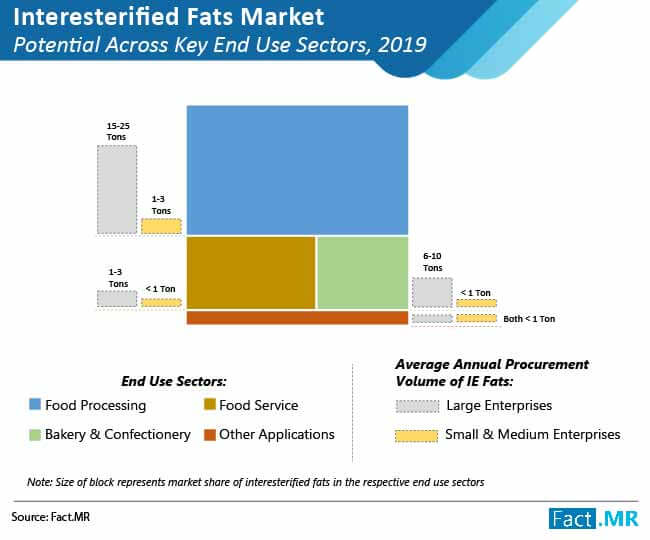 Interesterified Fats Market
Potential Across Key End Use Sectors, 2019

15-25 Tons

1-3 Tons

1-3 Tons

< 1 Ton

6-10 Tons

< 1 Ton

Both < 1 Ton

End Use Sectors:

Food Processing

Food Service

Bakery & Confectionery

Other Applications

Average Annual Procurement Volume of IE Fats:

Large Enterprises

Small & Medium Enterprises

Note: Size of block represents market share of interesterified fats in the respective end use sectors

Source: Fact.MR

Fact.MR